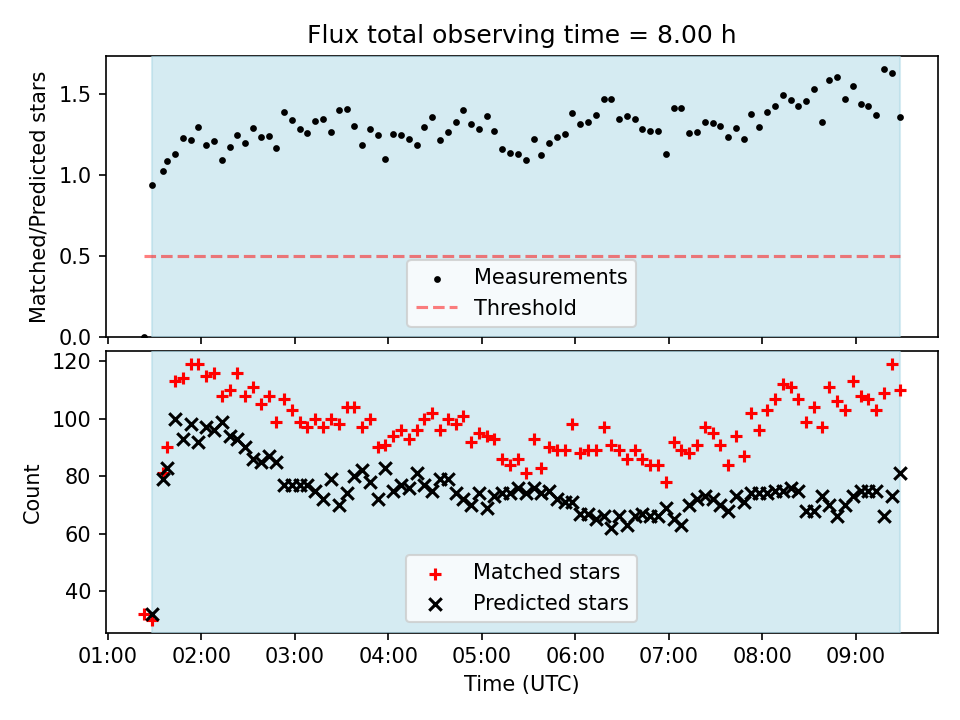 Flux total observing time = 8.00 h

Matched/Predicted stars

1.5
1.0
0.5
0.0

Measurements
Threshold

Count

120
100
80
60
40

Matched stars
Predicted stars

01:00 02:00 03:00 04:00 05:00 06:00 07:00 08:00 09:00

Time (UTC)